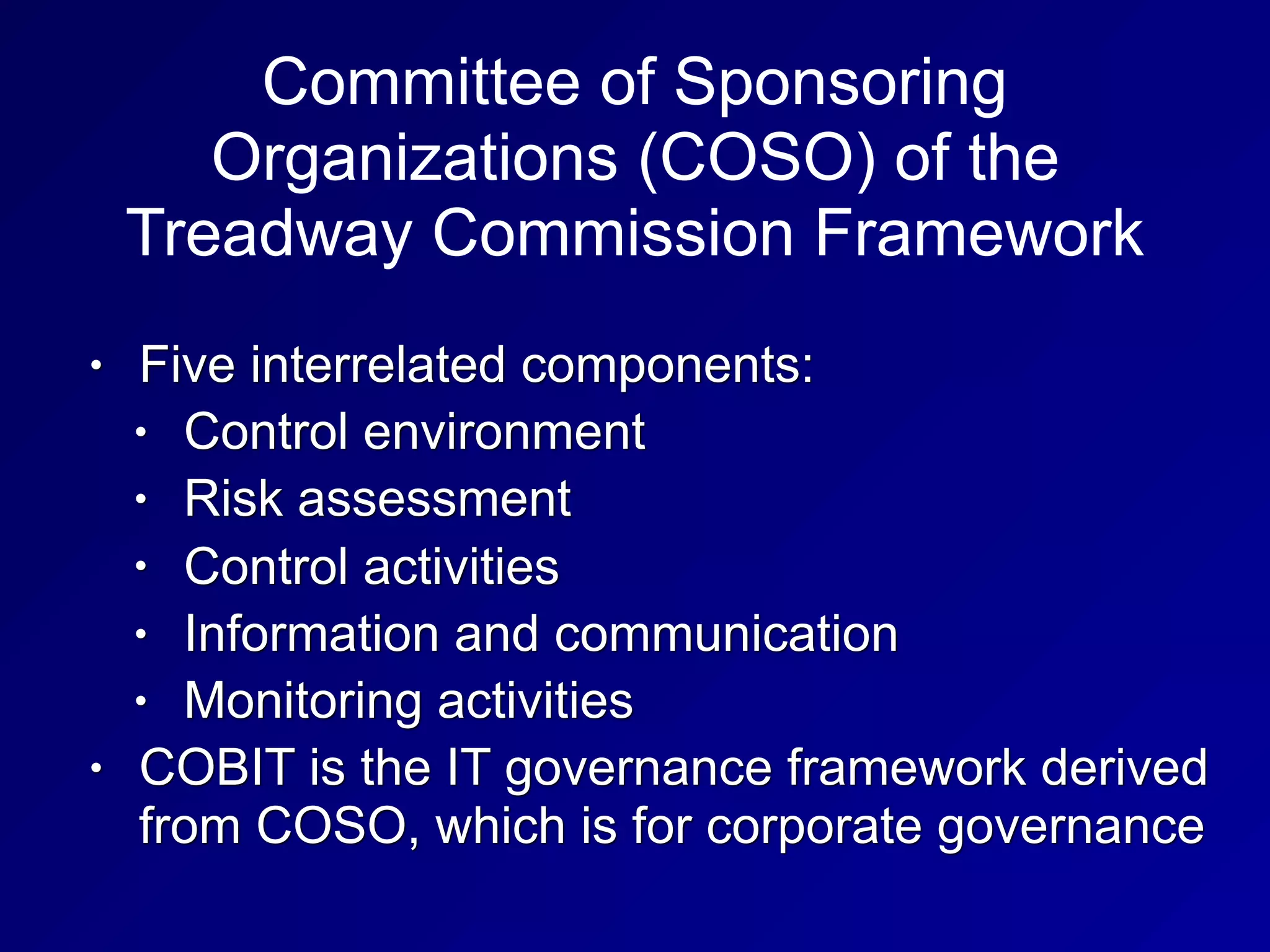 Committee of Sponsoring Organizations (COSO) of the Treadway Commission Framework

• Five interrelated components:
  • Control environment
  • Risk assessment
  • Control activities
  • Information and communication
  • Monitoring activities
• COBIT is the IT governance framework derived from COSO, which is for corporate governance